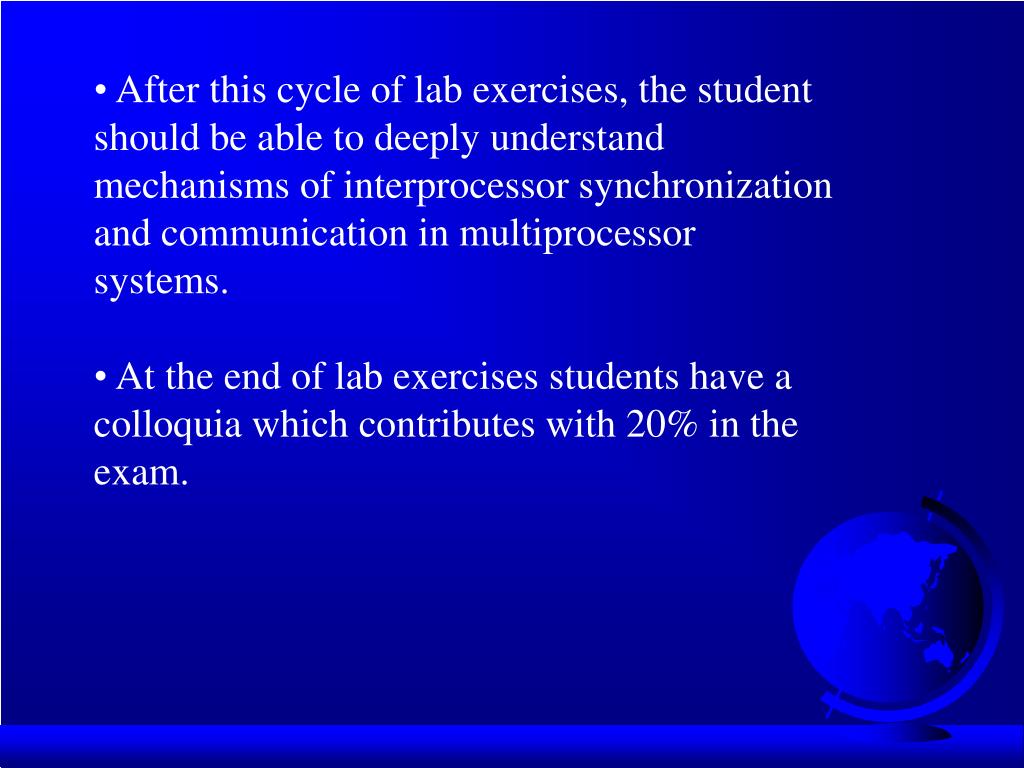 • After this cycle of lab exercises, the student should be able to deeply understand mechanisms of interprocessor synchronization and communication in multiprocessor systems.

• At the end of lab exercises students have a colloquia which contributes with 20% in the exam.